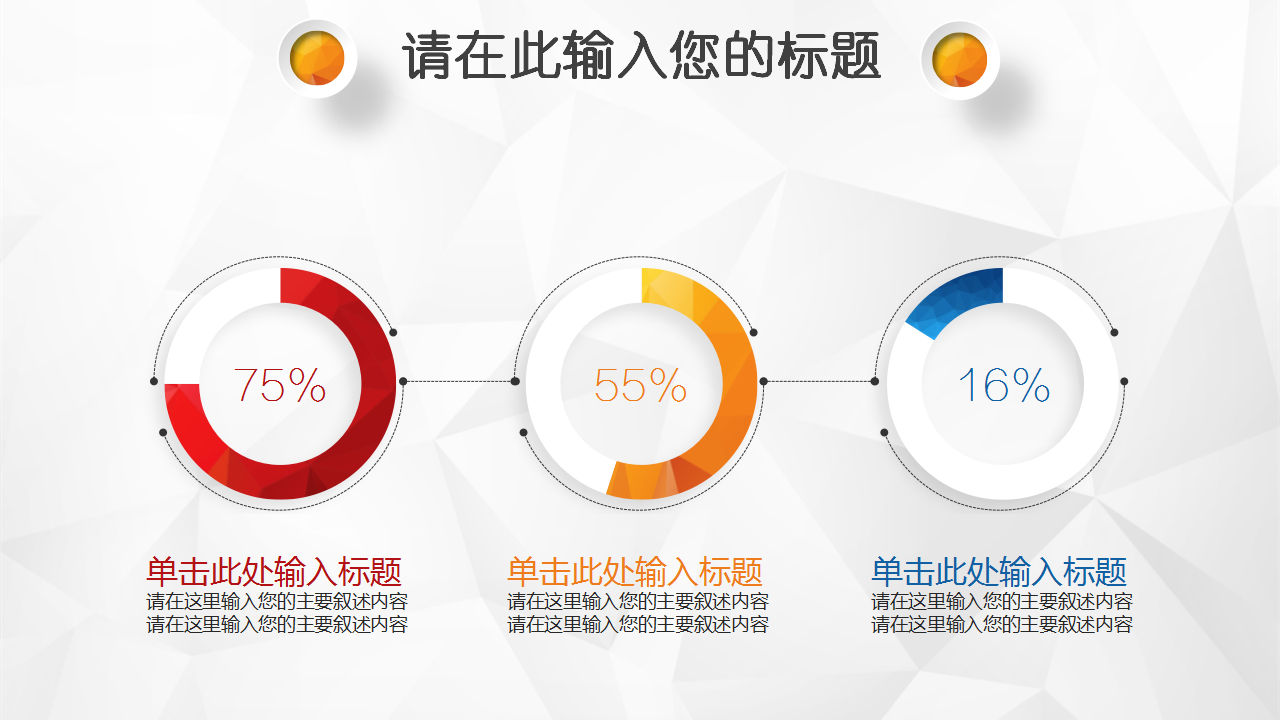 请在此输入您的标题

75%

55%

16%

单击此处输入标题
请在这里输入您的主要叙述内容
请在这里输入您的主要叙述内容

单击此处输入标题
请在这里输入您的主要叙述内容
请在这里输入您的主要叙述内容

单击此处输入标题
请在这里输入您的主要叙述内容
请在这里输入您的主要叙述内容